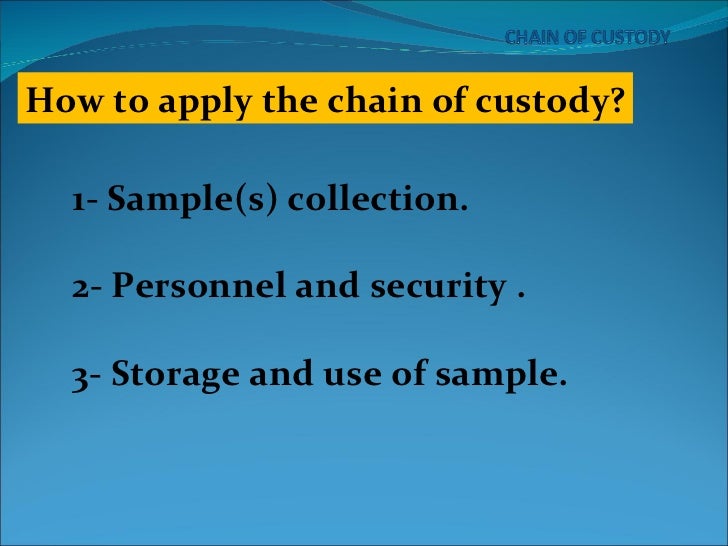 CHAIN OF CUSTODY

How to apply the chain of custody?

1- Sample(s) collection.

2- Personnel and security .

3- Storage and use of sample.